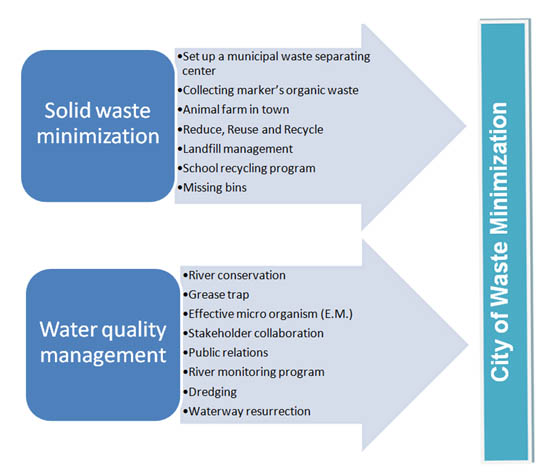 Solid waste minimization

•Set up a municipal waste separating center
•Collecting marker's organic waste
•Animal farm in town
•Reduce, Reuse and Recycle
•Landfill management
•School recycling program
•Missing bins

Water quality management

•River conservation
•Grease trap
•Effective micro organism (E.M.)
•Stakeholder collaboration
•Public relations
•River monitoring program
•Dredging
•Waterway resurrection

City of Waste Minimization